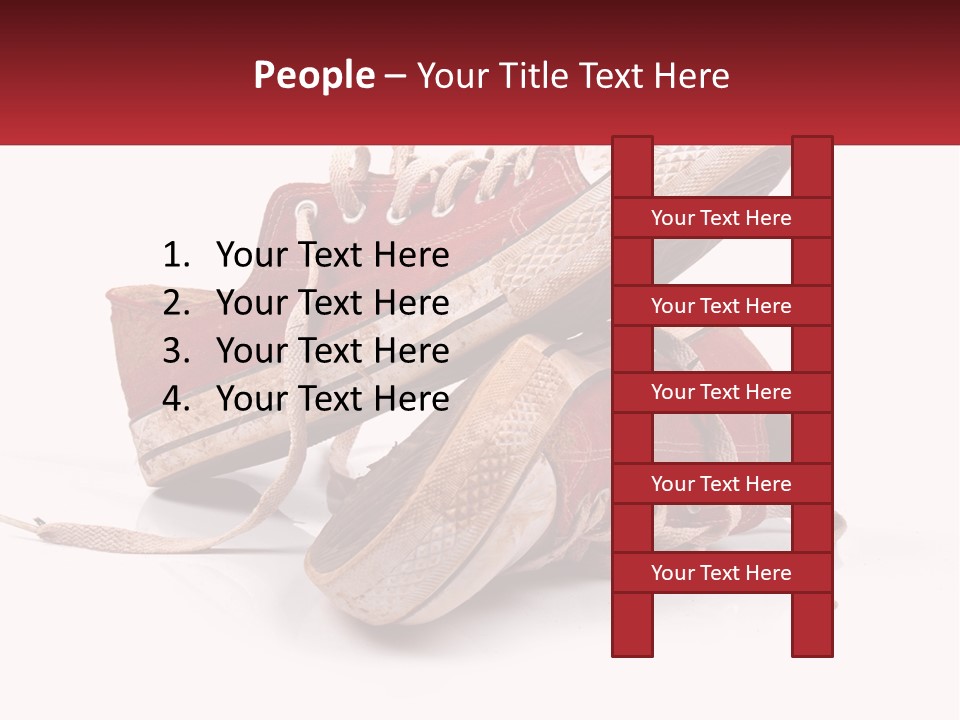 People – Your Title Text Here

1. Your Text Here
2. Your Text Here
3. Your Text Here
4. Your Text Here

Your Text Here

Your Text Here

Your Text Here

Your Text Here

Your Text Here